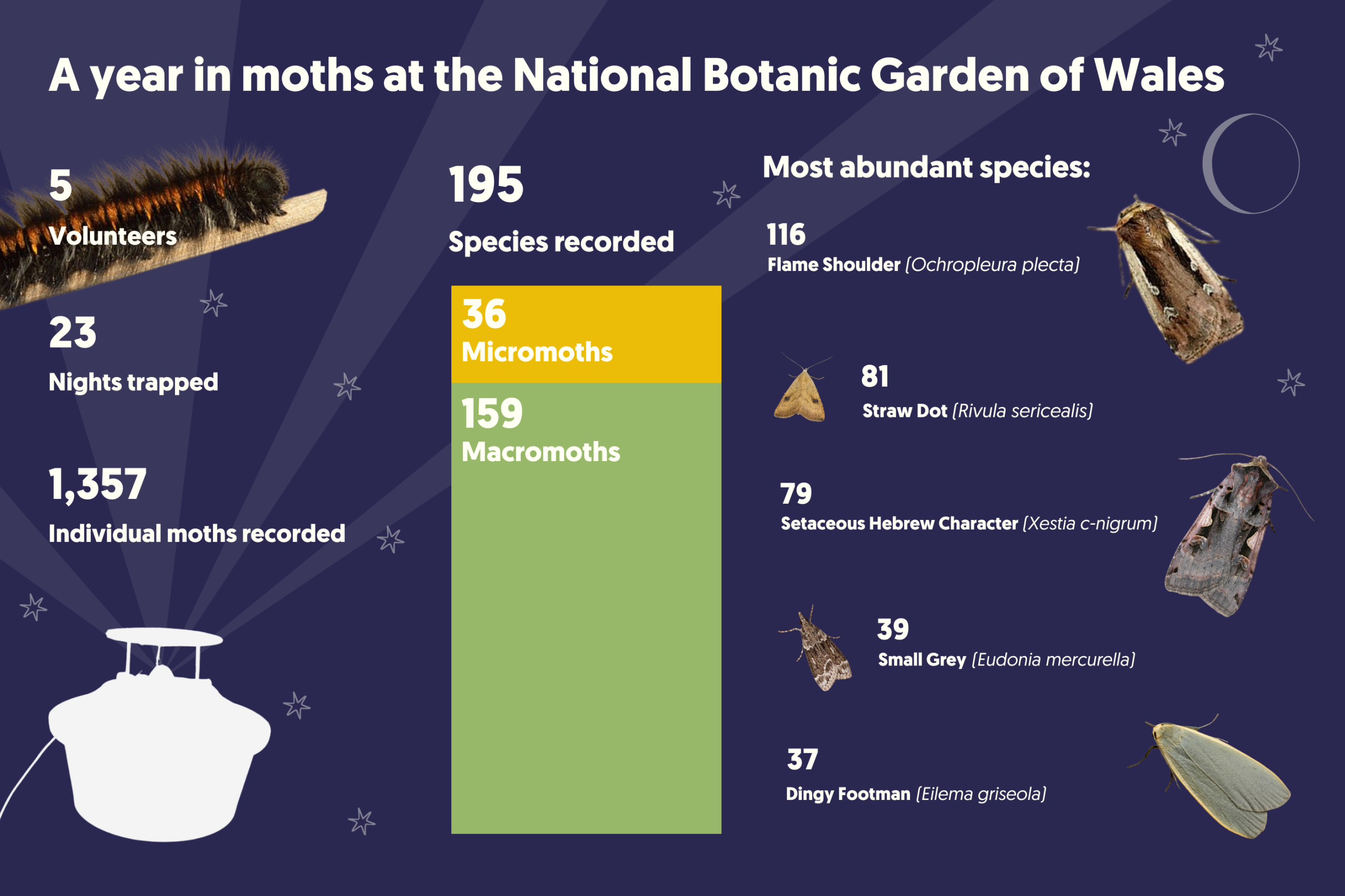 A year in moths at the National Botanic Garden of Wales

5
Volunteers

23
Nights trapped

1,357
Individual moths recorded

195
Species recorded

36
Micromoths

159
Macromoths

Most abundant species:

116
Flame Shoulder (Ochropleura plecta)

81
Straw Dot (Rivula sericealis)

79
Setaceous Hebrew Character (Xestia c-nigrum)

39
Small Grey (Eudonia mercurella)

37
Dingy Footman (Eilema griseola)